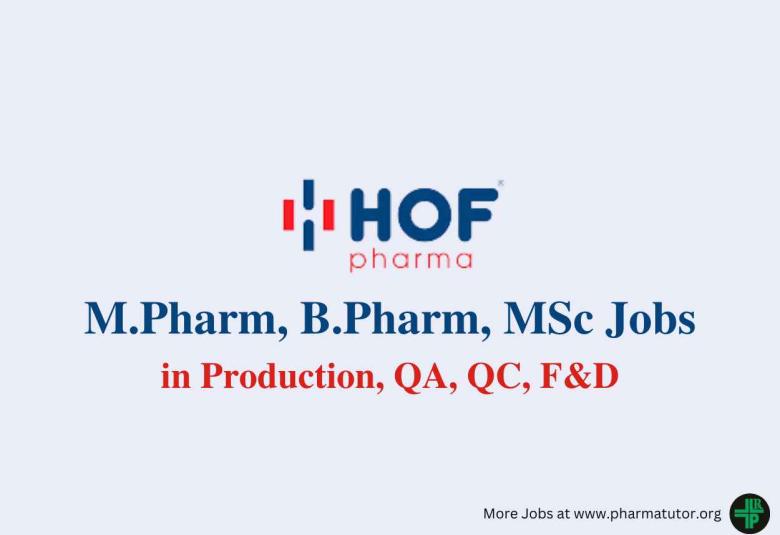 HOF
pharma

M.Pharm, B.Pharm, MSc Jobs
in Production, QA, QC, F&D

More Jobs at www.pharmatutor.org